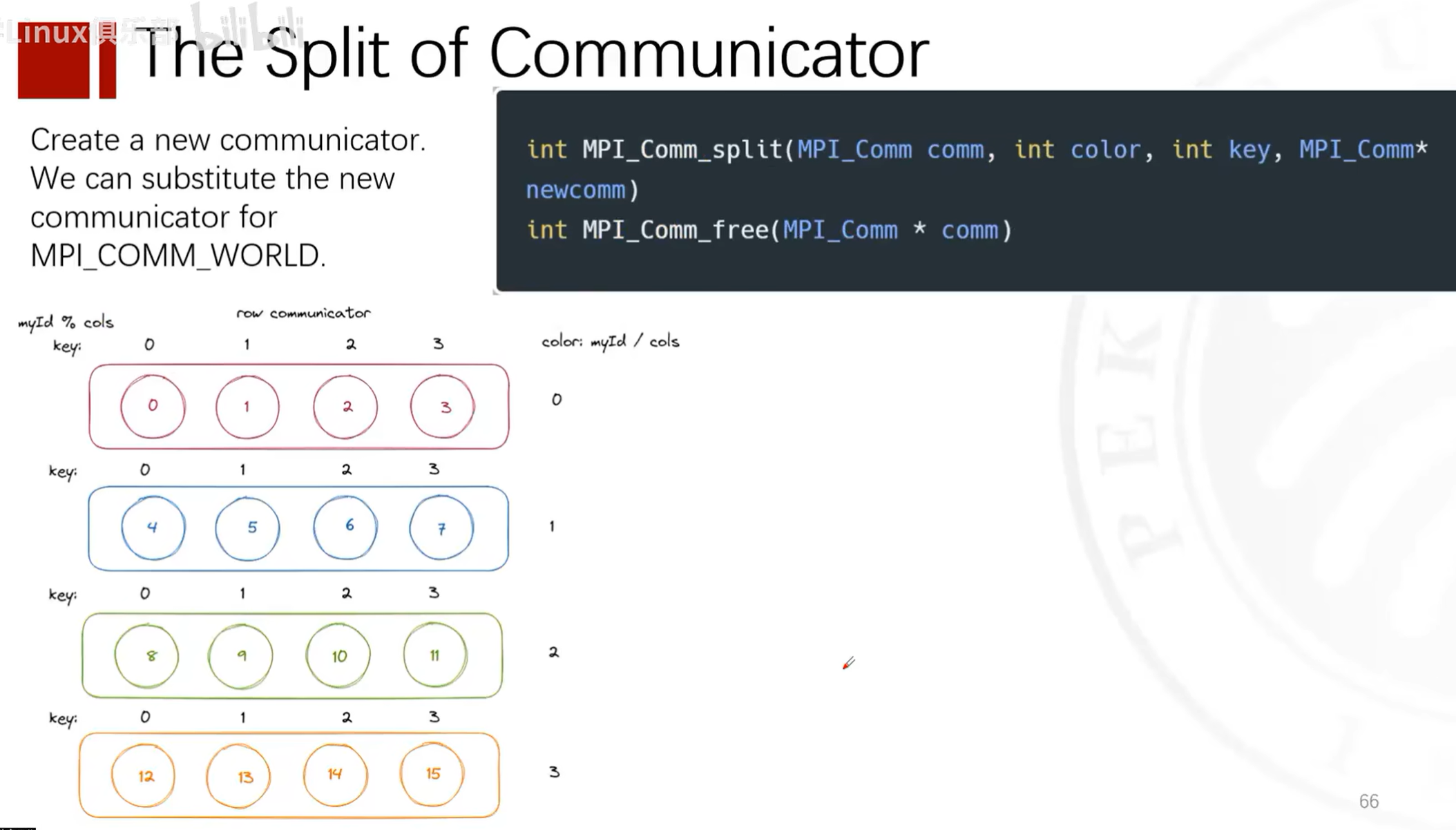 Linux俱乐部 bilibili

The Split of Communicator

Create a new communicator. We can substitute the new communicator for MPI_COMM_WORLD.

int MPI_Comm_split(MPI_Comm comm, int color, int key, MPI_Comm* newcomm)
int MPI_Comm_free(MPI_Comm * comm)

myId % cols
row communicator
color: myId / cols

key: 0 1 2 3
0 1 2 3
0

key: 0 1 2 3
4 5 6 7
1

key: 0 1 2 3
8 9 10 11
2

key: 0 1 2 3
12 13 14 15
3

66